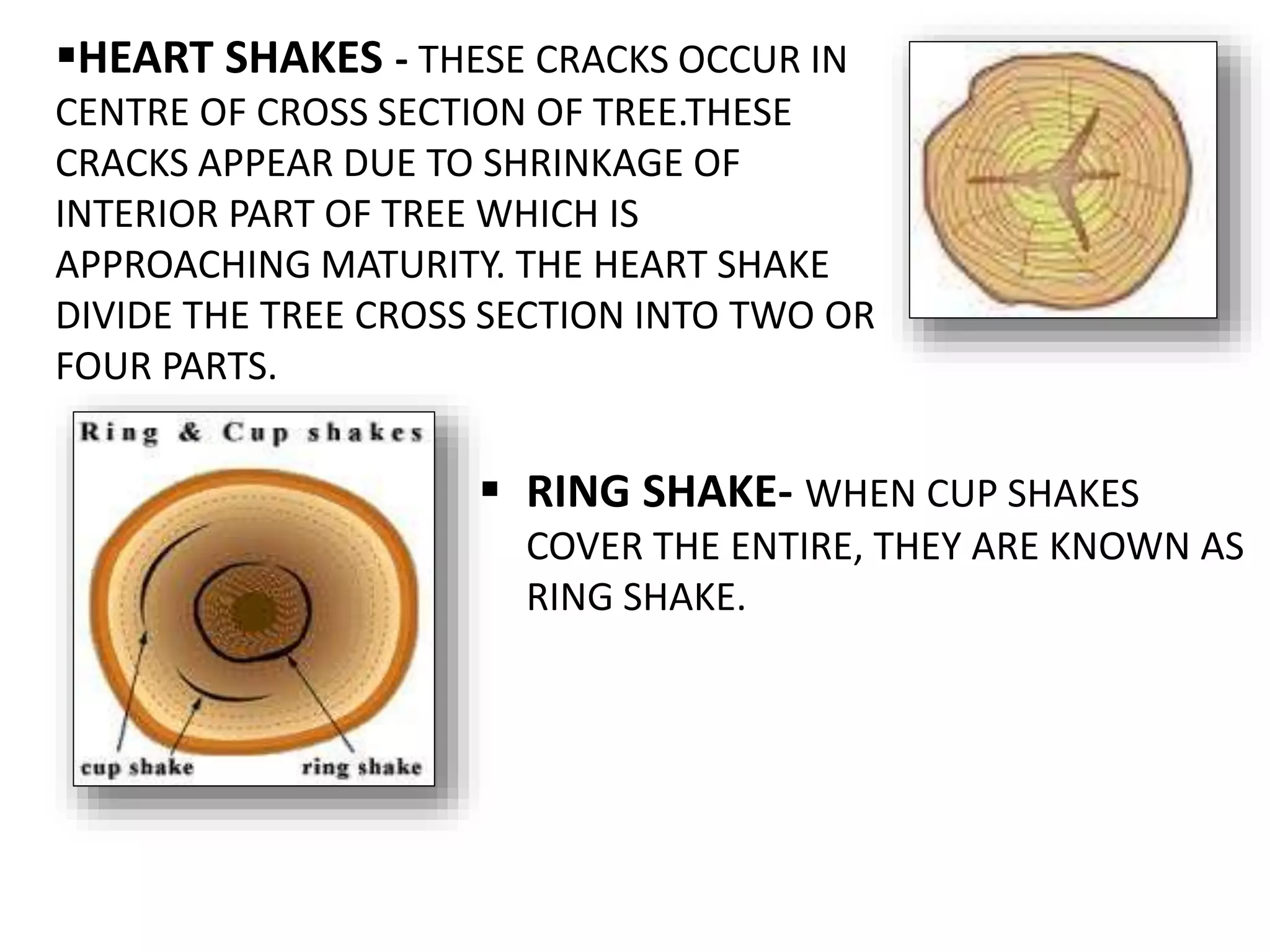 ▪HEART SHAKES - THESE CRACKS OCCUR IN CENTRE OF CROSS SECTION OF TREE.THESE CRACKS APPEAR DUE TO SHRINKAGE OF INTERIOR PART OF TREE WHICH IS APPROACHING MATURITY. THE HEART SHAKE DIVIDE THE TREE CROSS SECTION INTO TWO OR FOUR PARTS.

Ring & Cup shakes

cup shake

ring shake

▪ RING SHAKE- WHEN CUP SHAKES COVER THE ENTIRE, THEY ARE KNOWN AS RING SHAKE.